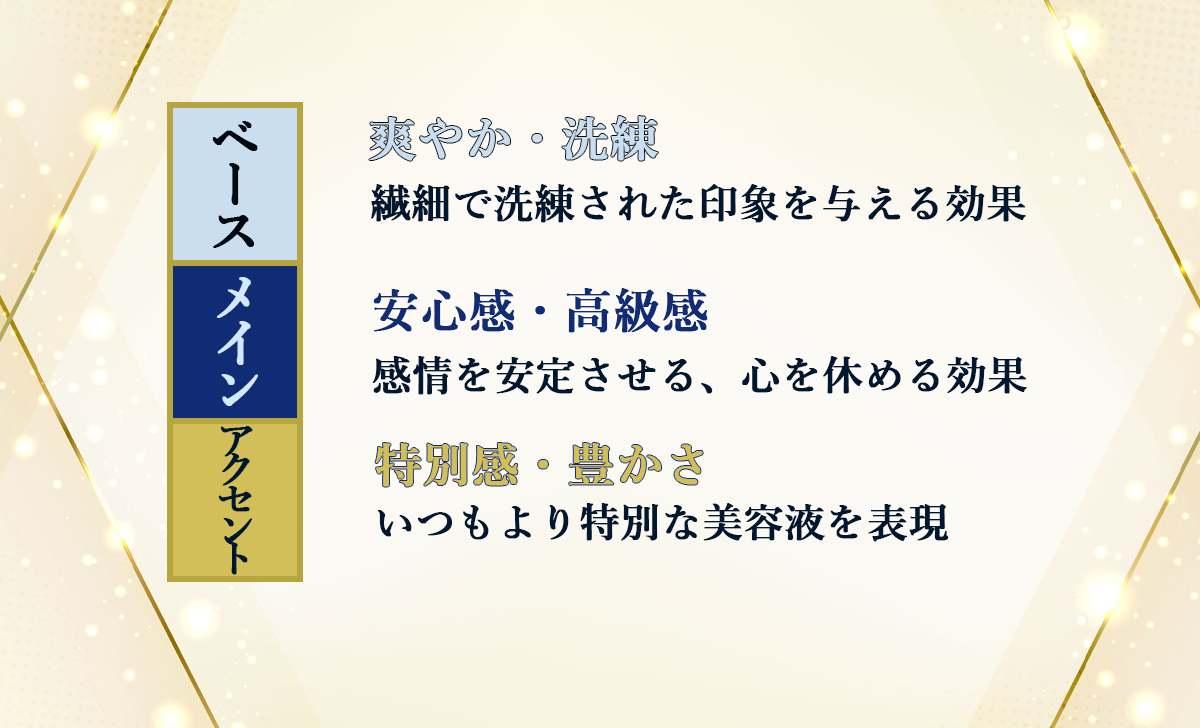 ベース
メイン
アクセント

爽やか・洗練
繊細で洗練された印象を与える効果

安心感・高級感
感情を安定させる、心を休める効果

特別感・豊かさ
いつもより特別な美容液を表現